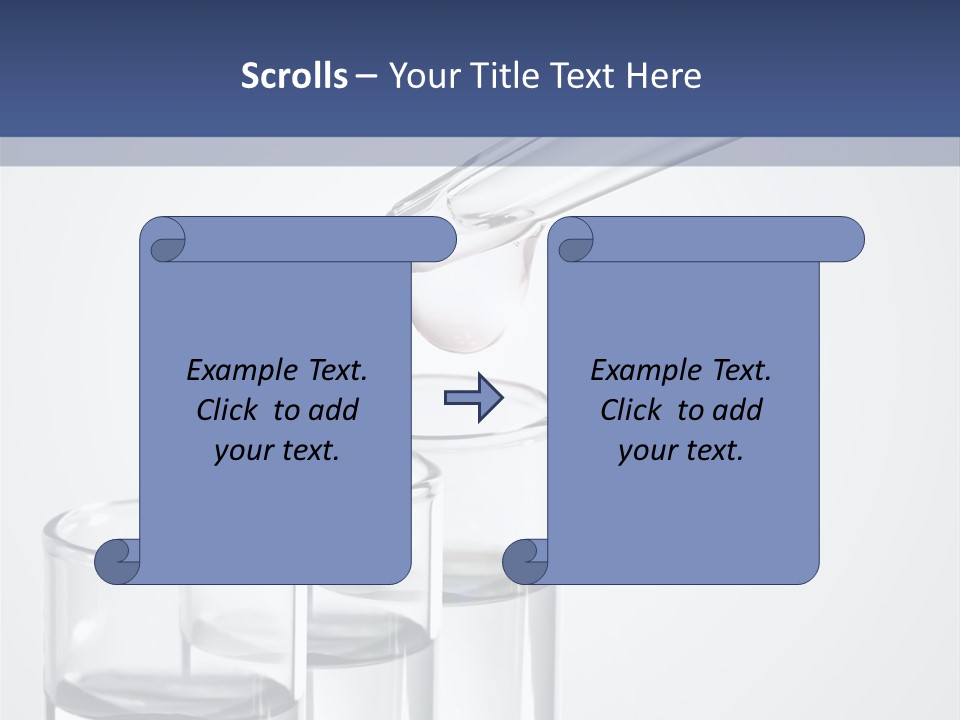 Scrolls – Your Title Text Here

Example Text. Click to add your text.

Example Text. Click to add your text.